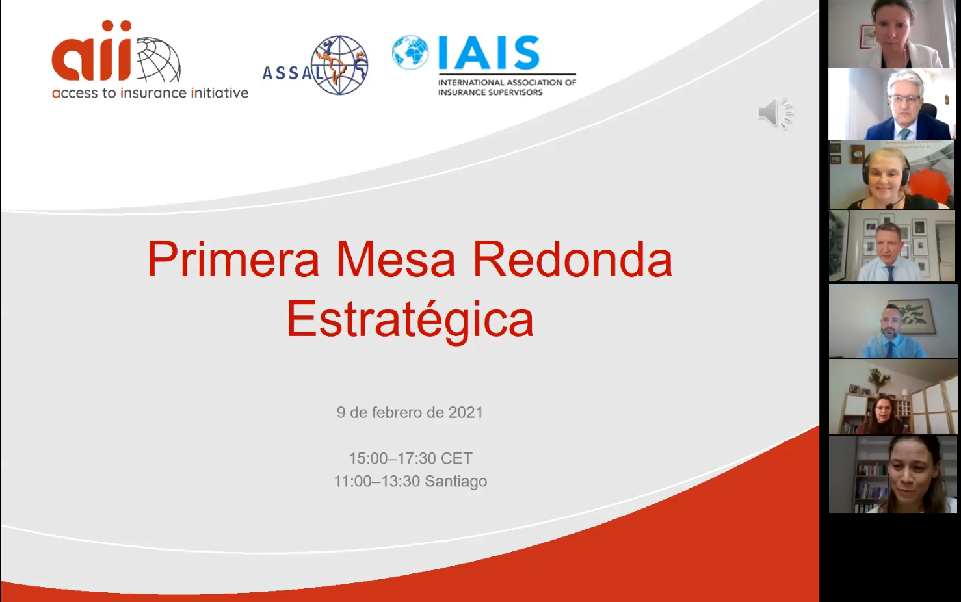 aii
access to insurance initiative

ASSAL

IAIS
INTERNATIONAL ASSOCIATION OF INSURANCE SUPERVISORS

Primera Mesa Redonda Estratégica

9 de febrero de 2021

15:00–17:30 CET
11:00–13:30 Santiago